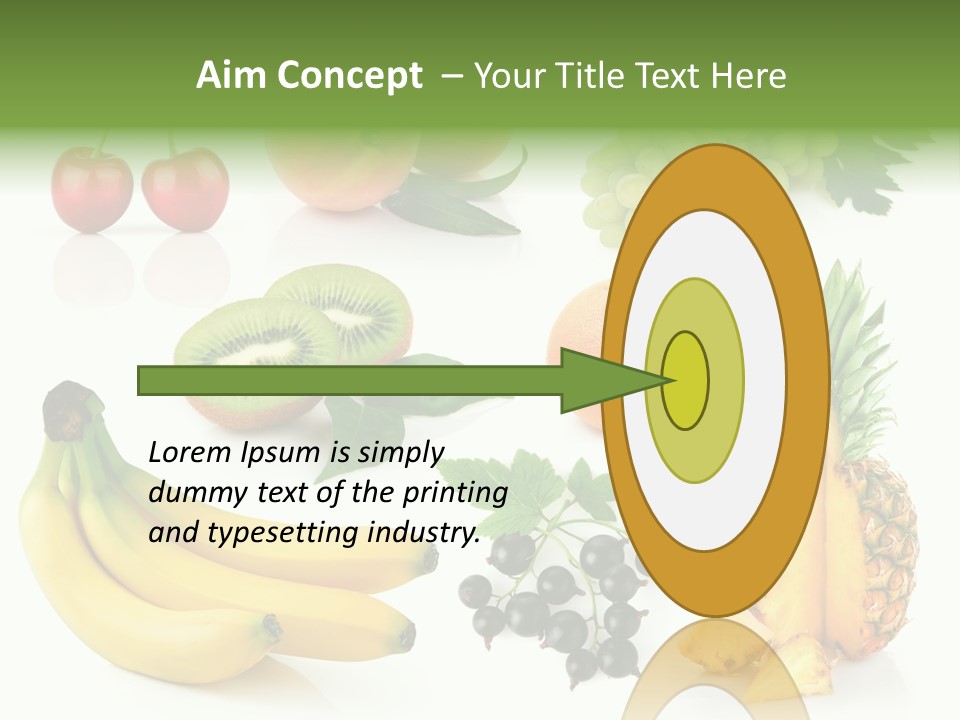 Aim Concept – Your Title Text Here

Lorem Ipsum is simply dummy text of the printing and typesetting industry.